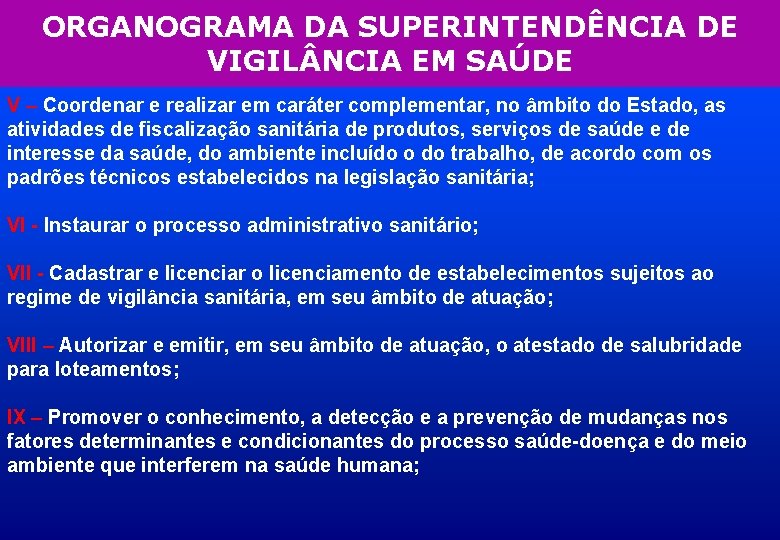 ORGANOGRAMA DA SUPERINTENDÊNCIA DE VIGILÂNCIA EM SAÚDE

V – Coordenar e realizar em caráter complementar, no âmbito do Estado, as atividades de fiscalização sanitária de produtos, serviços de saúde e de interesse da saúde, do ambiente incluído o do trabalho, de acordo com os padrões técnicos estabelecidos na legislação sanitária;

VI - Instaurar o processo administrativo sanitário;

VII - Cadastrar e licenciar o licenciamento de estabelecimentos sujeitos ao regime de vigilância sanitária, em seu âmbito de atuação;

VIII – Autorizar e emitir, em seu âmbito de atuação, o atestado de salubridade para loteamentos;

IX – Promover o conhecimento, a detecção e a prevenção de mudanças nos fatores determinantes e condicionantes do processo saúde-doença e do meio ambiente que interferem na saúde humana;